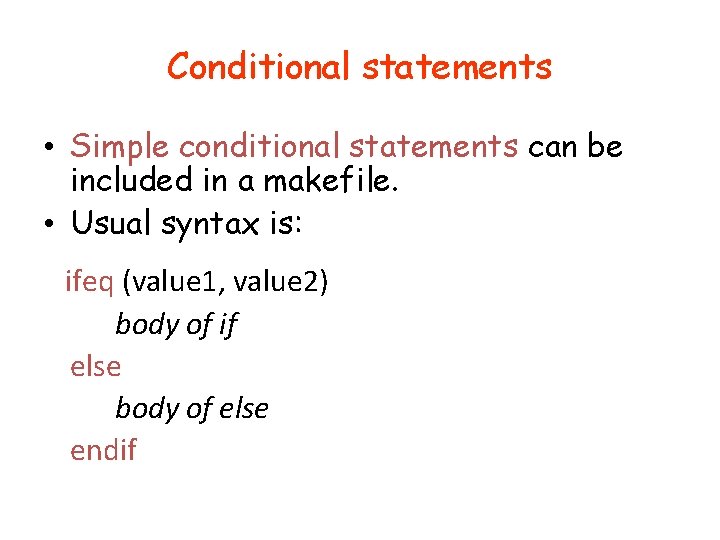 Conditional statements

• Simple conditional statements can be included in a makefile.
• Usual syntax is:

ifeq (value1, value2)
body of if
else
body of else
endif